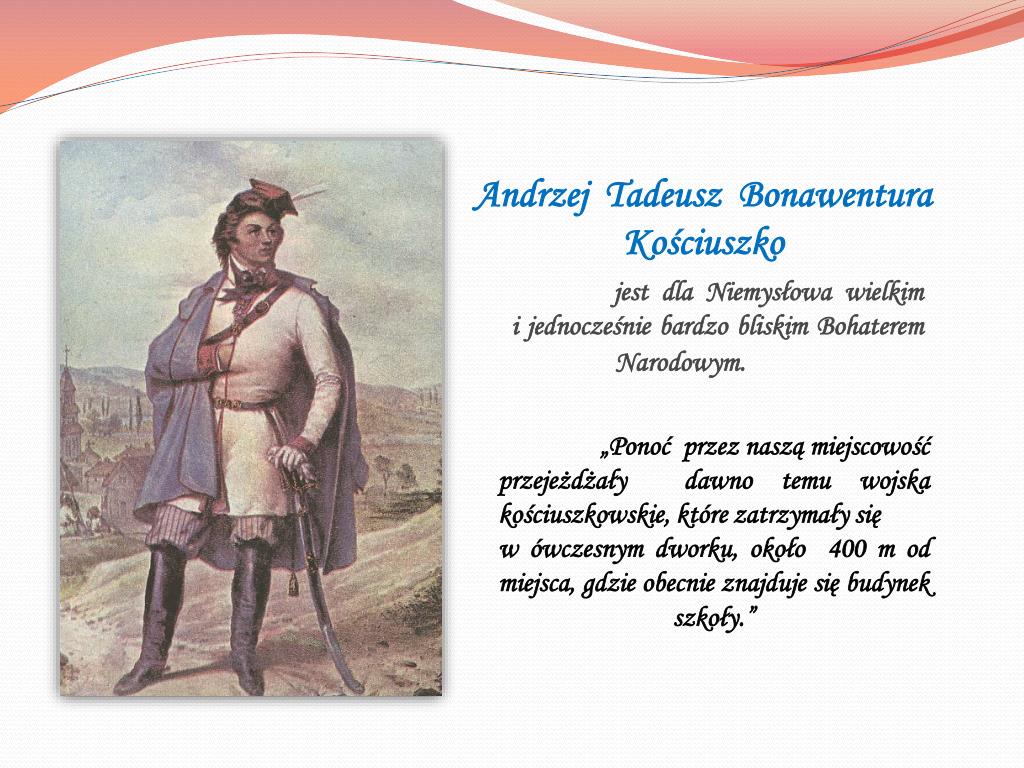 Andrzej Tadeusz Bonawentura Kościuszko

jest dla Niemysłowa wielkim i jednocześnie bardzo bliskim Bohaterem Narodowym.

„Ponoć przez naszą miejscowość przejeżdżały dawno temu wojska kościuszkowskie, które zatrzymały się w ówczesnym dworku, około 400 m od miejsca, gdzie obecnie znajduje się budynek szkoły.”